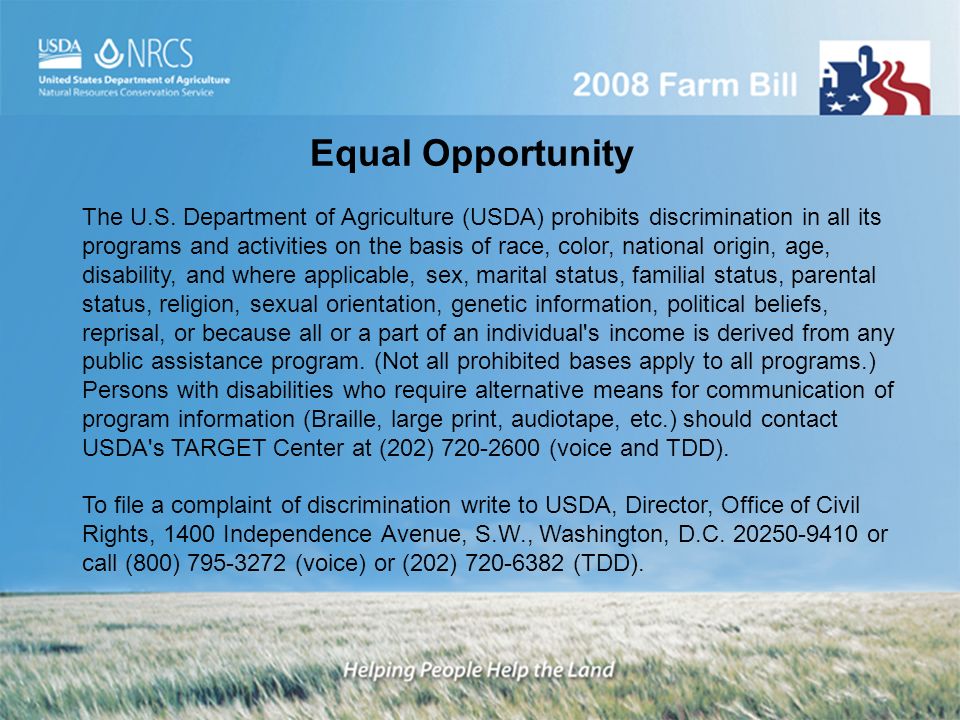 USDA NRCS
United States Department of Agriculture
Natural Resources Conservation Service

2008 Farm Bill

Equal Opportunity

The U.S. Department of Agriculture (USDA) prohibits discrimination in all its programs and activities on the basis of race, color, national origin, age, disability, and where applicable, sex, marital status, familial status, parental status, religion, sexual orientation, genetic information, political beliefs, reprisal, or because all or a part of an individual's income is derived from any public assistance program. (Not all prohibited bases apply to all programs.) Persons with disabilities who require alternative means for communication of program information (Braille, large print, audiotape, etc.) should contact USDA's TARGET Center at (202) 720-2600 (voice and TDD).

To file a complaint of discrimination write to USDA, Director, Office of Civil Rights, 1400 Independence Avenue, S.W., Washington, D.C. 20250-9410 or call (800) 795-3272 (voice) or (202) 720-6382 (TDD).

Helping People Help the Land